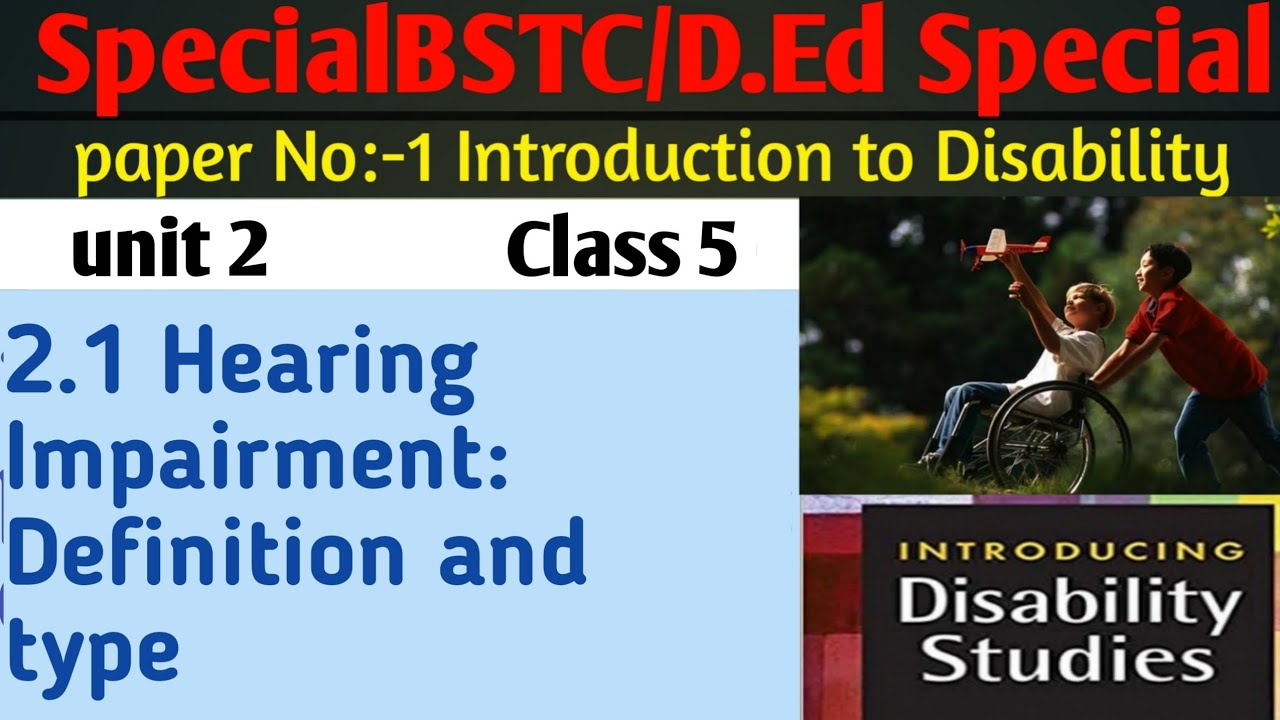 SpecialBSTC/D.Ed Special

paper No:-1 Introduction to Disability

unit 2 Class 5

2.1 Hearing Impairment: Definition and type

INTRODUCING
Disability Studies